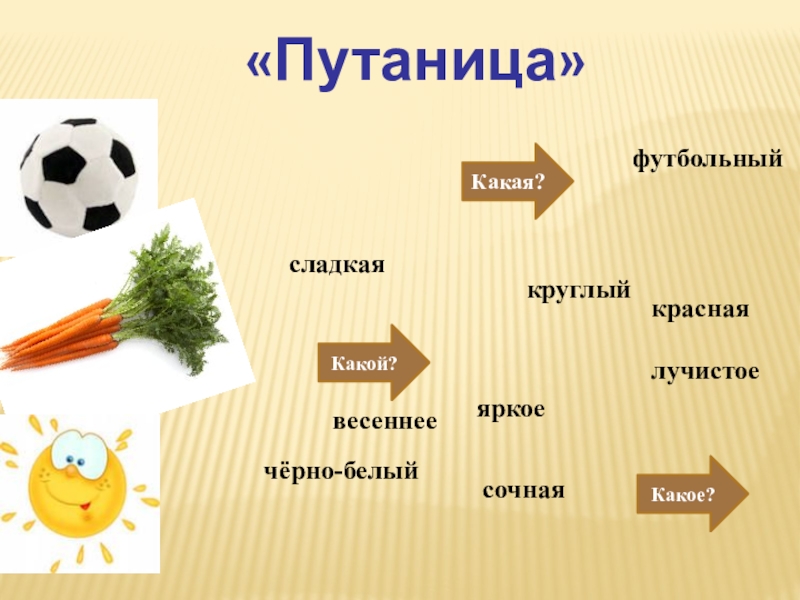 «Путаница»

Какая?

футбольный

сладкая

круглый

красная

Какой?

лучистое

весеннее

яркое

чёрно-белый

сочная

Какое?